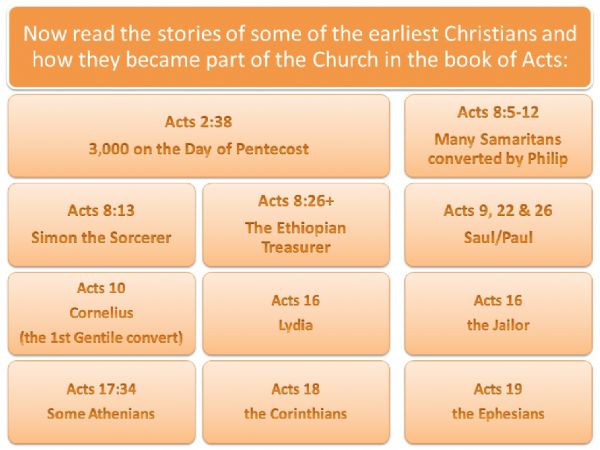 Now read the stories of some of the earliest Christians and how they became part of the Church in the book of Acts:

Acts 2:38
3,000 on the Day of Pentecost

Acts 8:5-12
Many Samaritans converted by Philip

Acts 8:13
Simon the Sorcerer

Acts 8:26+
The Ethiopian Treasurer

Acts 9, 22 & 26
Saul/Paul

Acts 10
Cornelius
(the 1st Gentile convert)

Acts 16
Lydia

Acts 16
the Jailor

Acts 17:34
Some Athenians

Acts 18
the Corinthians

Acts 19
the Ephesians